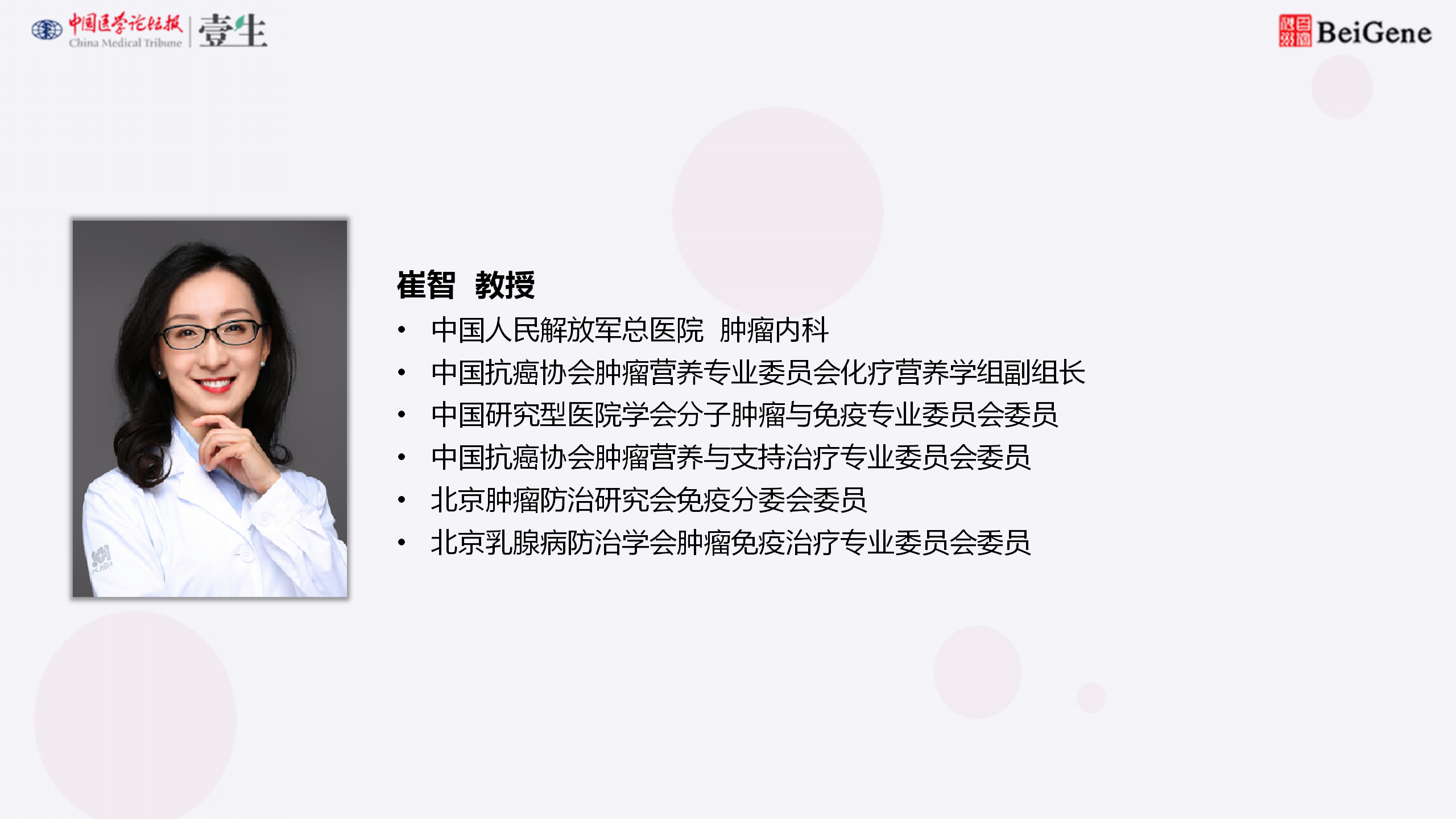 中国医学论坛报
China Medical Tribune
壹生

BeiGene

崔智 教授

• 中国人民解放军总医院 肿瘤内科
• 中国抗癌协会肿瘤营养专业委员会化疗营养学组副组长
• 中国研究型医院学会分子肿瘤与免疫专业委员会委员
• 中国抗癌协会肿瘤营养与支持治疗专业委员会委员
• 北京肿瘤防治研究会免疫分委会委员
• 北京乳腺病防治学会肿瘤免疫治疗专业委员会委员